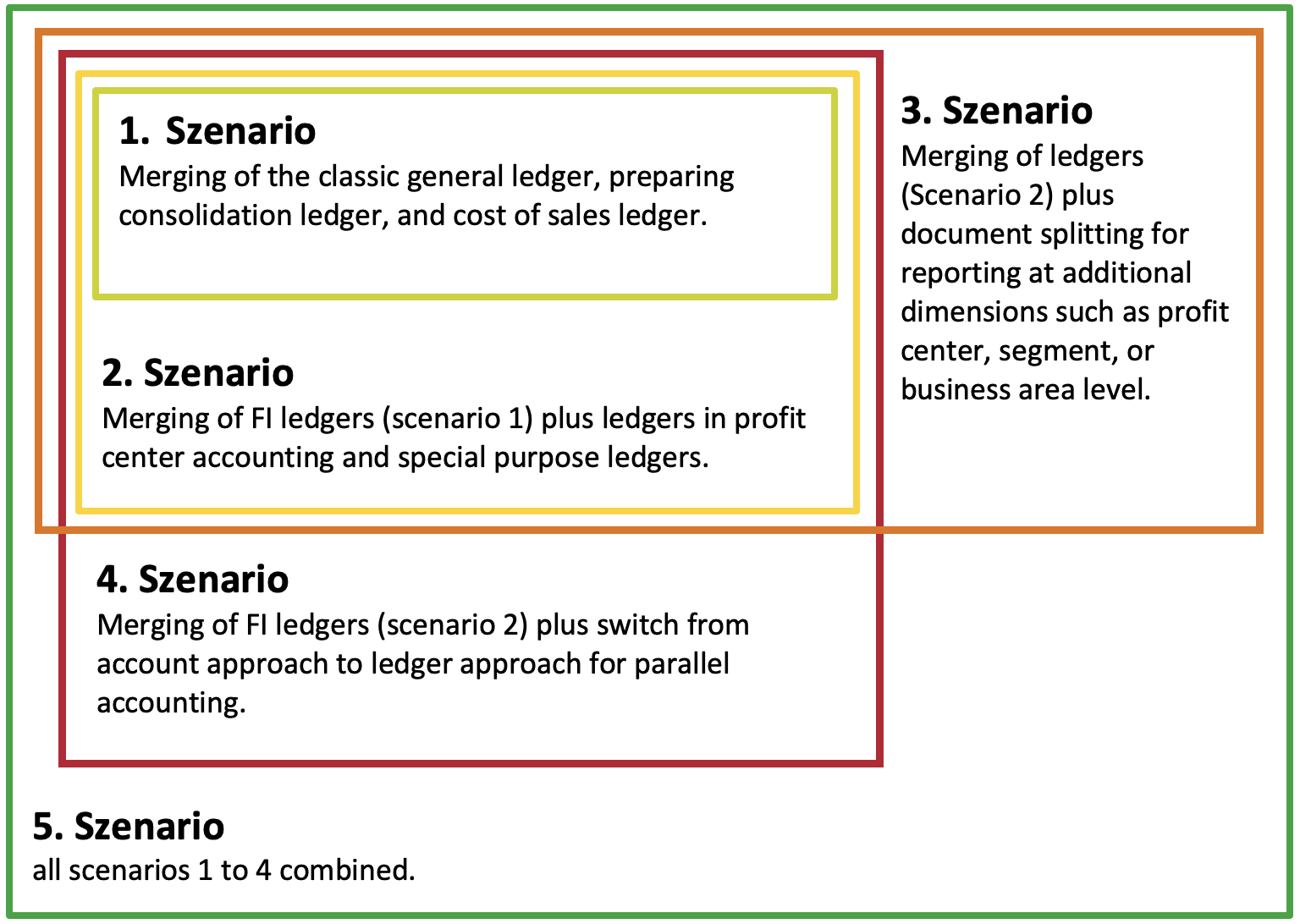 1. Szenario
Merging of the classic general ledger, preparing consolidation ledger, and cost of sales ledger.

2. Szenario
Merging of FI ledgers (scenario 1) plus ledgers in profit center accounting and special purpose ledgers.

3. Szenario
Merging of ledgers (Scenario 2) plus document splitting for reporting at additional dimensions such as profit center, segment, or business area level.

4. Szenario
Merging of FI ledgers (scenario 2) plus switch from account approach to ledger approach for parallel accounting.

5. Szenario
all scenarios 1 to 4 combined.